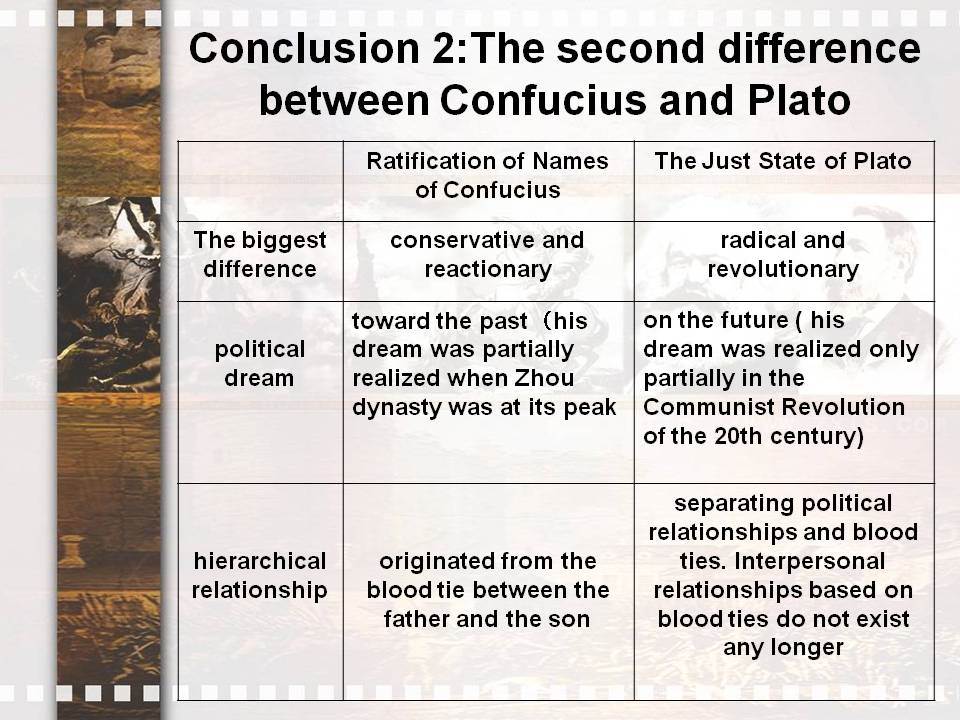 Conclusion 2:The second difference between Confucius and Plato

| | Ratification of Names of Confucius | The Just State of Plato |
|---|---|---|
| The biggest difference | conservative and reactionary | radical and revolutionary |
| political dream | toward the past（his dream was partially realized when Zhou dynasty was at its peak | on the future ( his dream was realized only partially in the Communist Revolution of the 20th century) |
| hierarchical relationship | originated from the blood tie between the father and the son | separating political relationships and blood ties. Interpersonal relationships based on blood ties do not exist any longer |